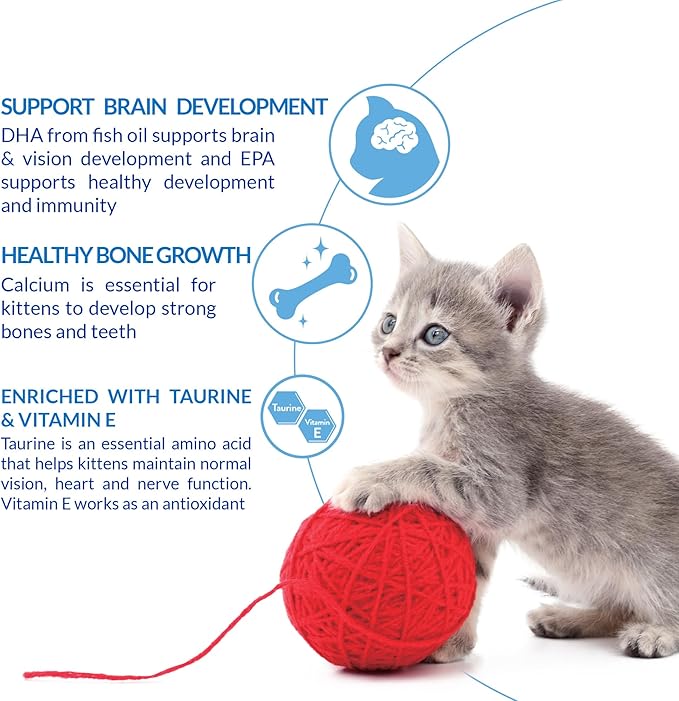 SUPPORT BRAIN DEVELOPMENT
DHA from fish oil supports brain & vision development and EPA supports healthy development and immunity

HEALTHY BONE GROWTH
Calcium is essential for kittens to develop strong bones and teeth

ENRICHED WITH TAURINE & VITAMIN E
Taurine is an essential amino acid that helps kittens maintain normal vision, heart and nerve function. Vitamin E works as an antioxidant

Taurine
Vitamin E